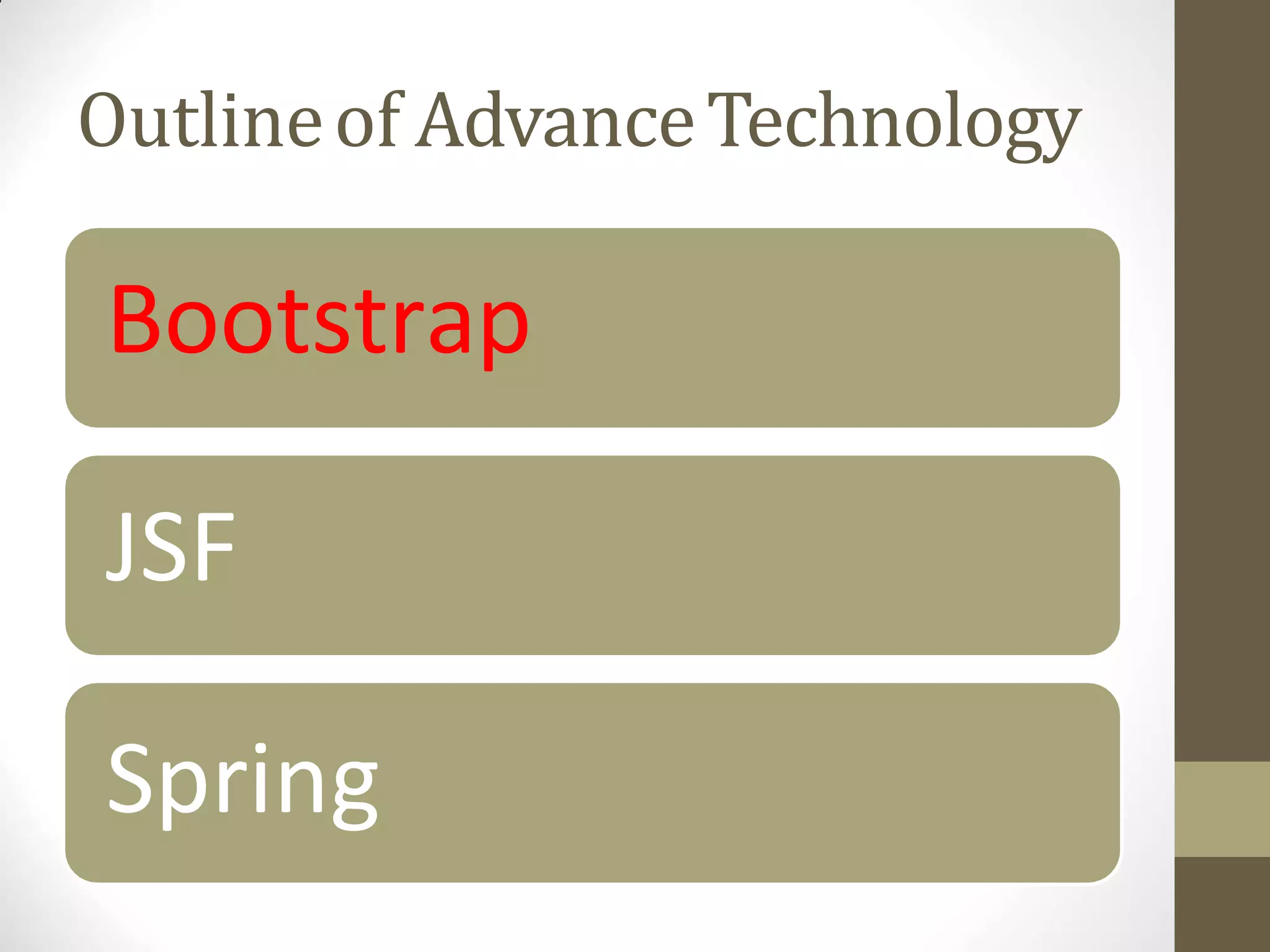 Outline of Advance Technology

Bootstrap

JSF

Spring